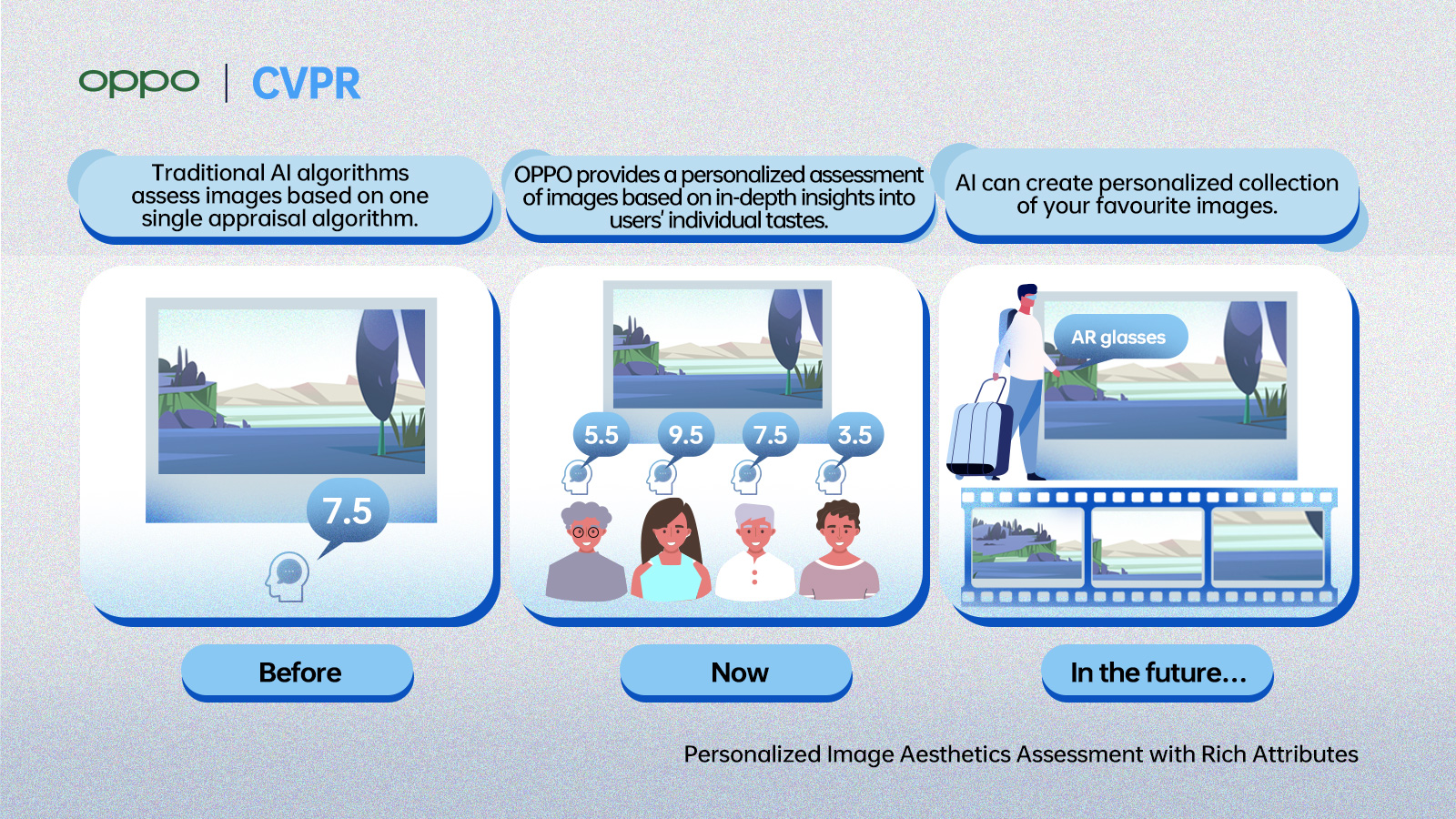 oppo | CVPR

Traditional AI algorithms assess images based on one single appraisal algorithm.

7.5

Before

OPPO provides a personalized assessment of images based on in-depth insights into users' individual tastes.

5.5 9.5 7.5 3.5

Now

AI can create personalized collection of your favourite images.

AR glasses

In the future...

Personalized Image Aesthetics Assessment with Rich Attributes